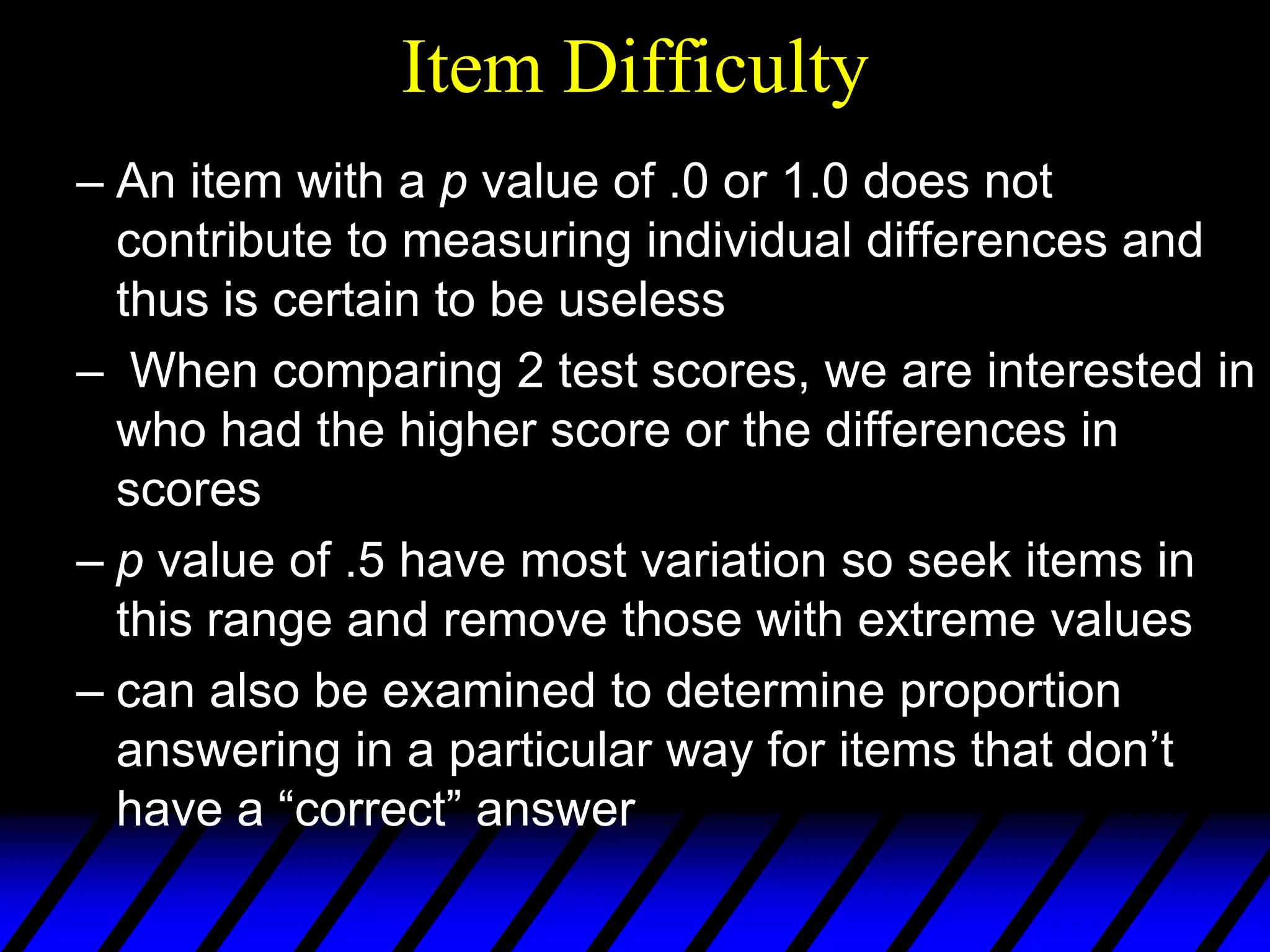 Item Difficulty

– An item with a p value of .0 or 1.0 does not contribute to measuring individual differences and thus is certain to be useless

– When comparing 2 test scores, we are interested in who had the higher score or the differences in scores

– p value of .5 have most variation so seek items in this range and remove those with extreme values

– can also be examined to determine proportion answering in a particular way for items that don’t have a “correct” answer